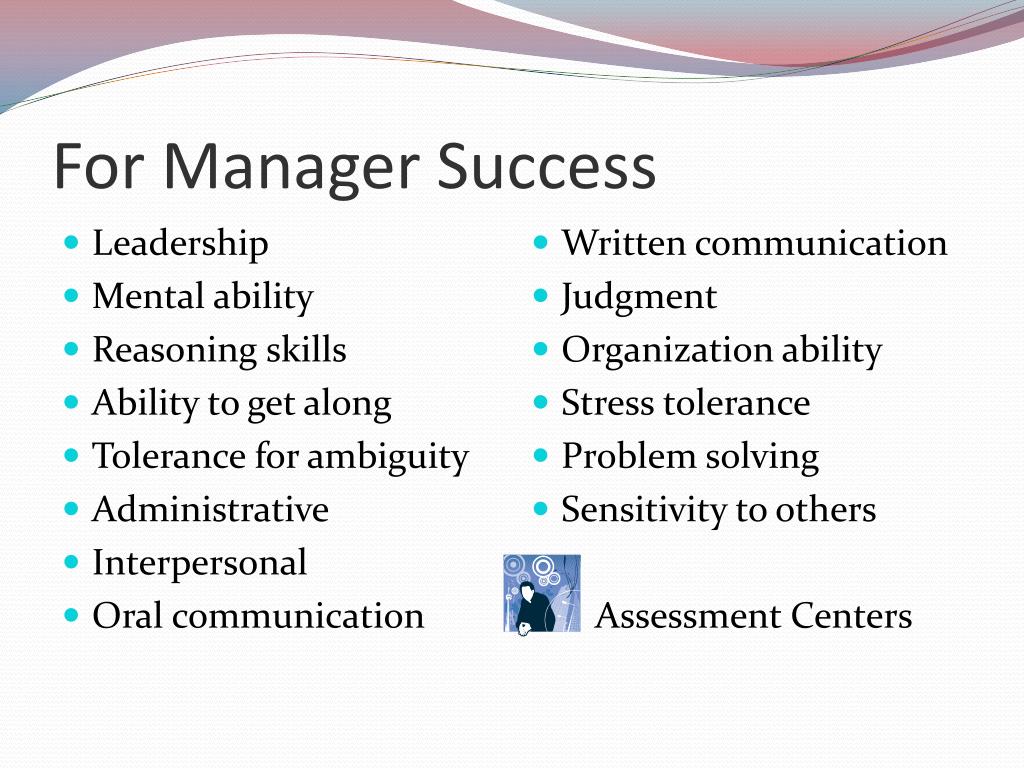 For Manager Success

- Leadership
- Mental ability
- Reasoning skills
- Ability to get along
- Tolerance for ambiguity
- Administrative
- Interpersonal
- Oral communication

- Written communication
- Judgment
- Organization ability
- Stress tolerance
- Problem solving
- Sensitivity to others

Assessment Centers